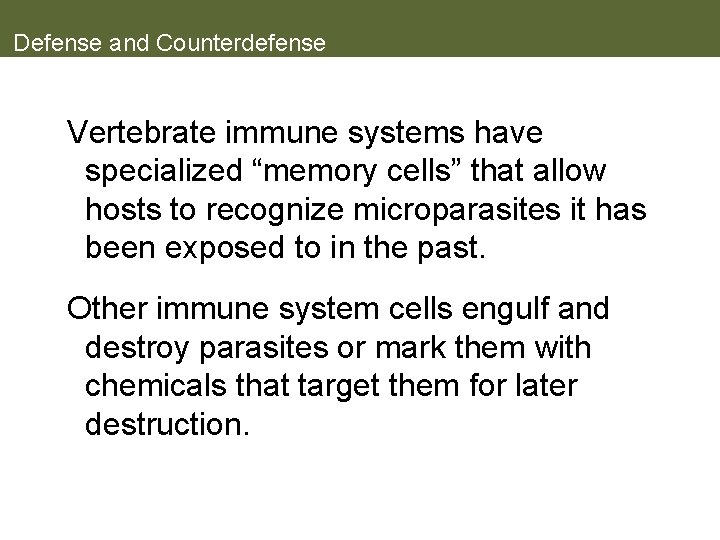 Defense and Counterdefense

Vertebrate immune systems have specialized “memory cells” that allow hosts to recognize microparasites it has been exposed to in the past.

Other immune system cells engulf and destroy parasites or mark them with chemicals that target them for later destruction.